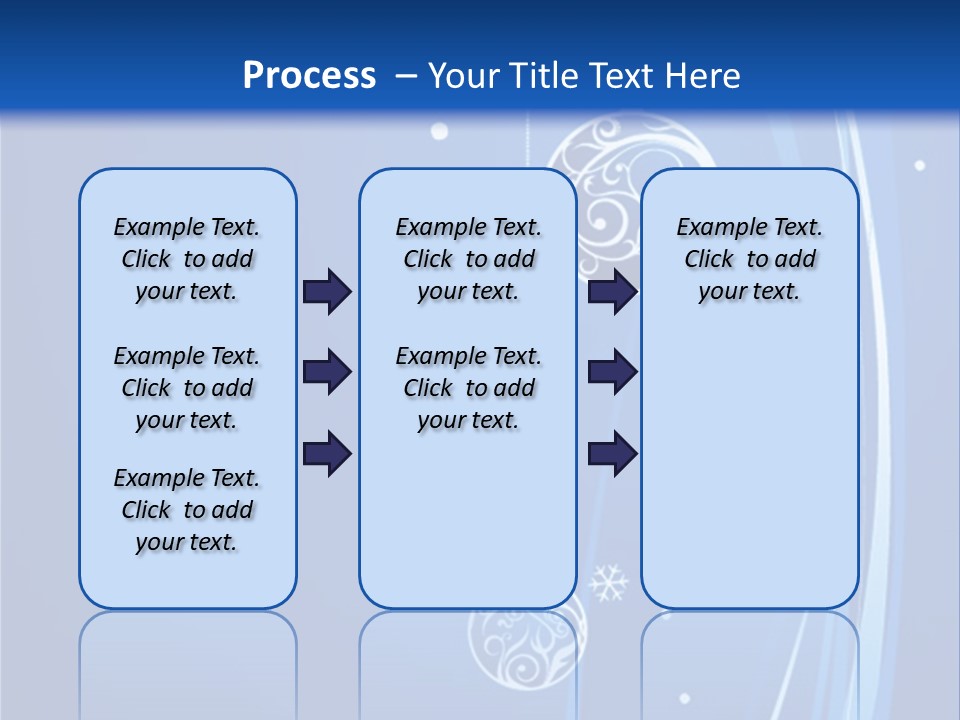 Process – Your Title Text Here

Example Text. Click to add your text.

Example Text. Click to add your text.

Example Text. Click to add your text.

Example Text. Click to add your text.

Example Text. Click to add your text.

Example Text. Click to add your text.